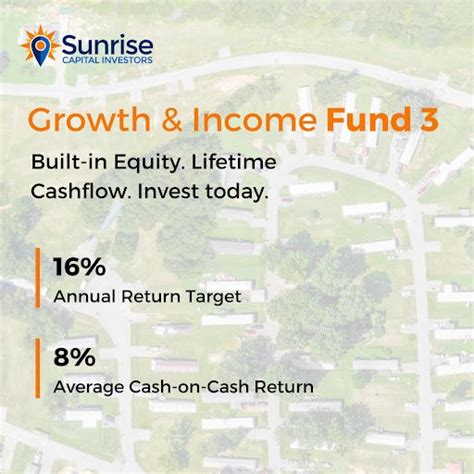 Sunrise
CAPITAL INVESTORS

Growth & Income Fund 3

Built-in Equity. Lifetime Cashflow. Invest today.

16%
Annual Return Target

8%
Average Cash-on-Cash Return